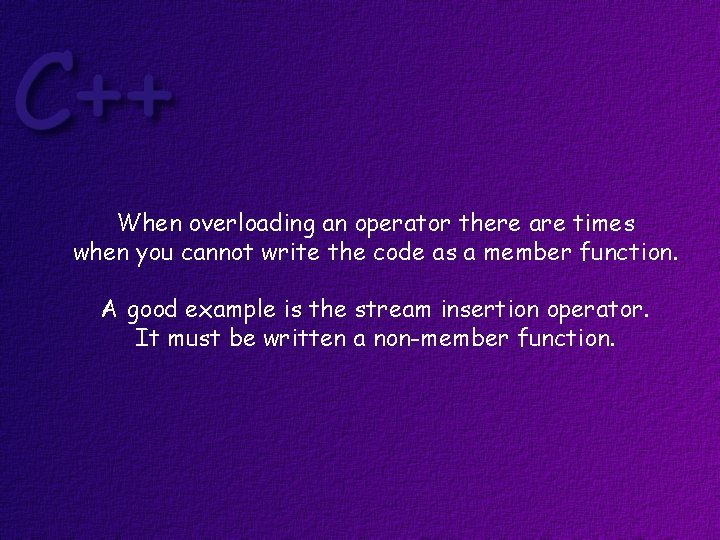 C++

When overloading an operator there are times when you cannot write the code as a member function.

A good example is the stream insertion operator. It must be written a non-member function.